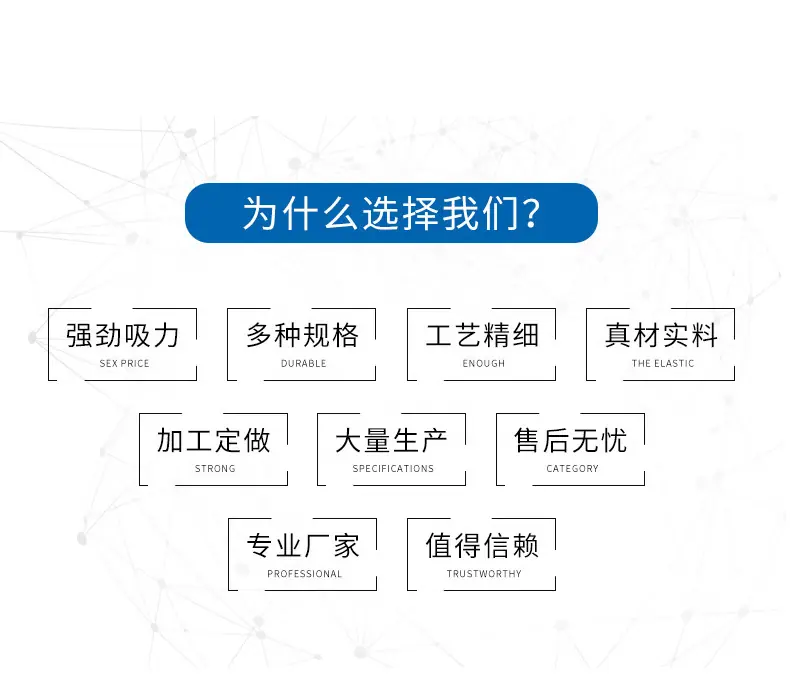 为什么选择我们?

强劲吸力
SEX PRICE

多种规格
DURABLE

工艺精细
ENOUGH

真材实料
THE ELASTIC

加工定做
STRONG

大量生产
SPECIFICATIONS

售后无忧
CATEGORY

专业厂家
PROFESSIONAL

值得信赖
TRUSTWORTHY